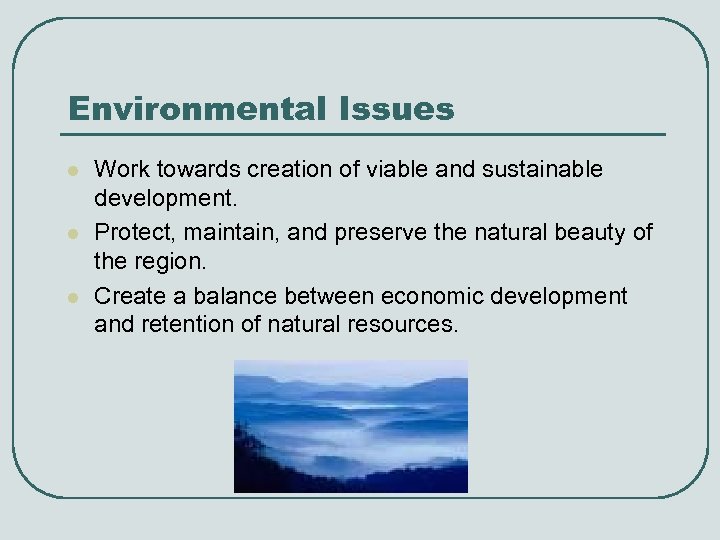 Environmental Issues

- Work towards creation of viable and sustainable development.
- Protect, maintain, and preserve the natural beauty of the region.
- Create a balance between economic development and retention of natural resources.